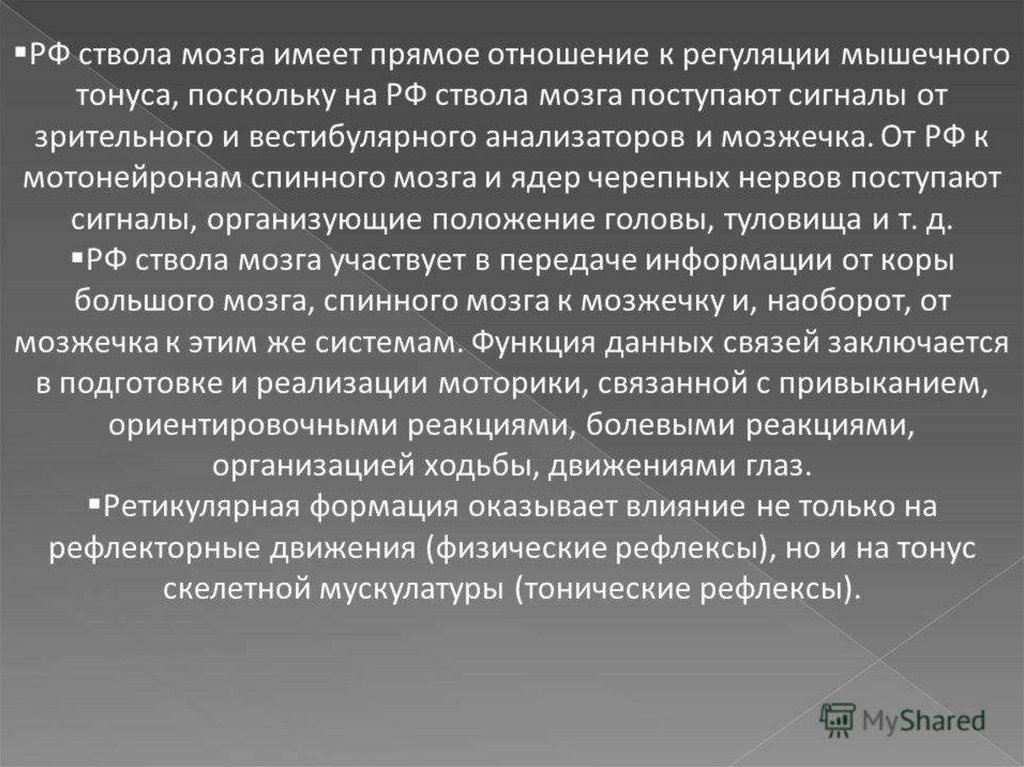 ▪РФ ствола мозга имеет прямое отношение к регуляции мышечного тонуса, поскольку на РФ ствола мозга поступают сигналы от зрительного и вестибулярного анализаторов и мозжечка. От РФ к мотонейронам спинного мозга и ядер черепных нервов поступают сигналы, организующие положение головы, туловища и т. д.
▪РФ ствола мозга участвует в передаче информации от коры большого мозга, спинного мозга к мозжечку и, наоборот, от мозжечка к этим же системам. Функция данных связей заключается в подготовке и реализации моторики, связанной с привыканием, ориентировочными реакциями, болевыми реакциями, организацией ходьбы, движениями глаз.
▪Ретикулярная формация оказывает влияние не только на рефлекторные движения (физические рефлексы), но и на тонус скелетной мускулатуры (тонические рефлексы).

MyShared